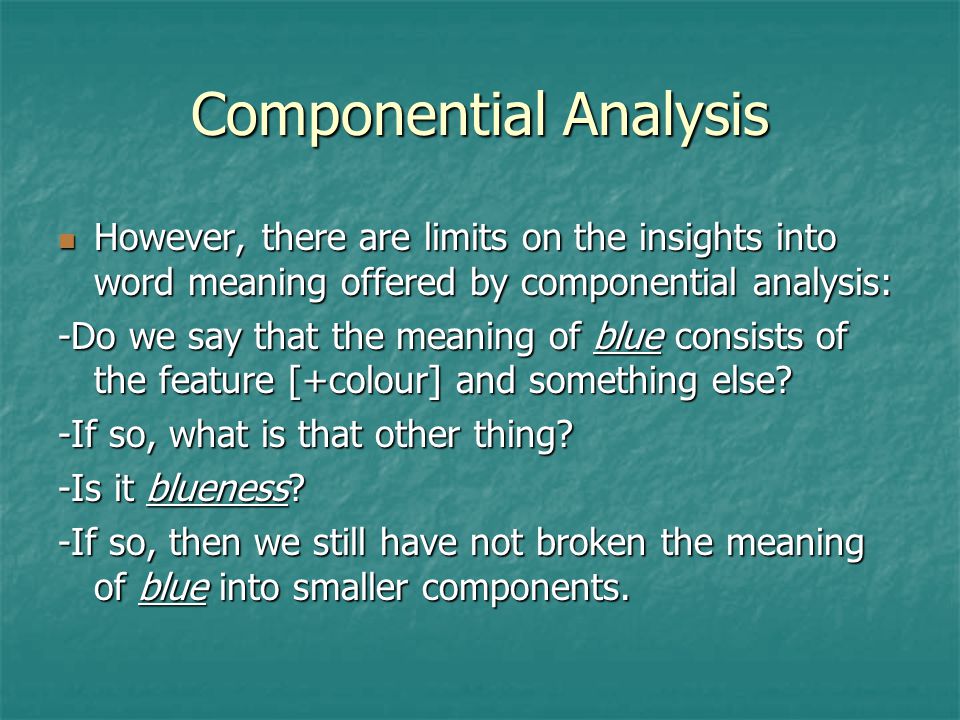 Componential Analysis

However, there are limits on the insights into word meaning offered by componential analysis:

-Do we say that the meaning of blue consists of the feature [+colour] and something else?

-If so, what is that other thing?

-Is it blueness?

-If so, then we still have not broken the meaning of blue into smaller components.